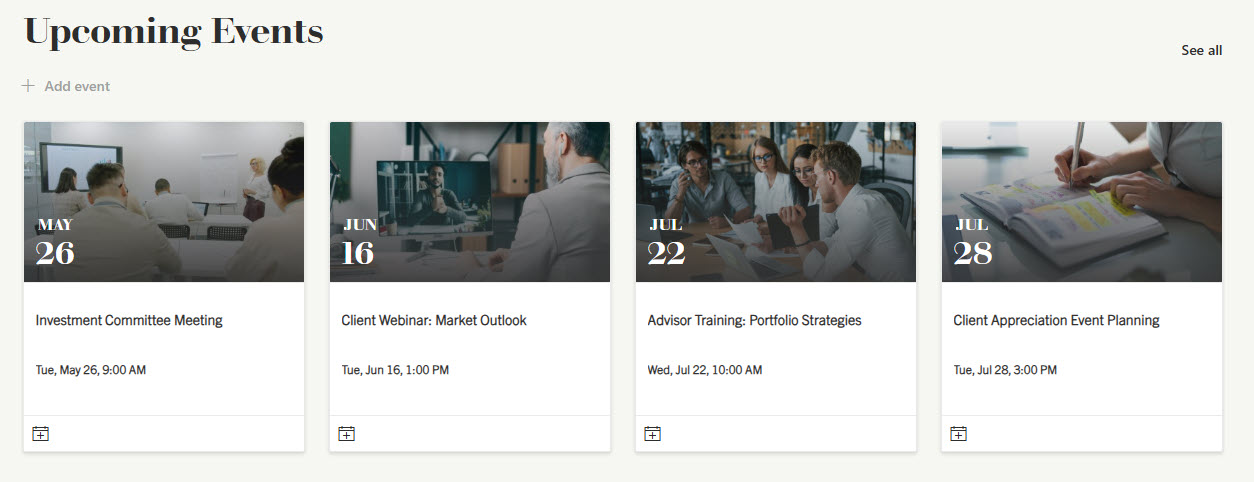 Upcoming Events

See all

+ Add event

MAY
26

Investment Committee Meeting

Tue, May 26, 9:00 AM

JUN
16

Client Webinar: Market Outlook

Tue, Jun 16, 1:00 PM

JUL
22

Advisor Training: Portfolio Strategies

Wed, Jul 22, 10:00 AM

JUL
28

Client Appreciation Event Planning

Tue, Jul 28, 3:00 PM